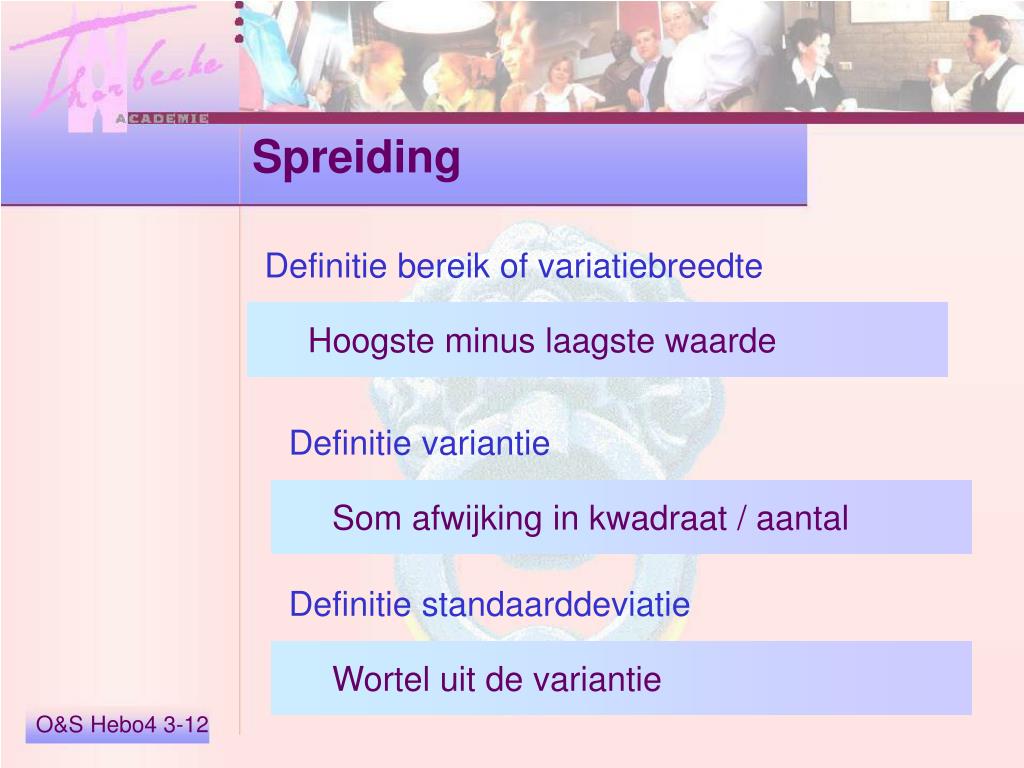 Thorbecke
ACADEMIE

Spreiding

Definitie bereik of variatiebreedte

Hoogste minus laagste waarde

Definitie variantie

Som afwijking in kwadraat / aantal

Definitie standaarddeviatie

Wortel uit de variantie

O&S Hebo4 3-12